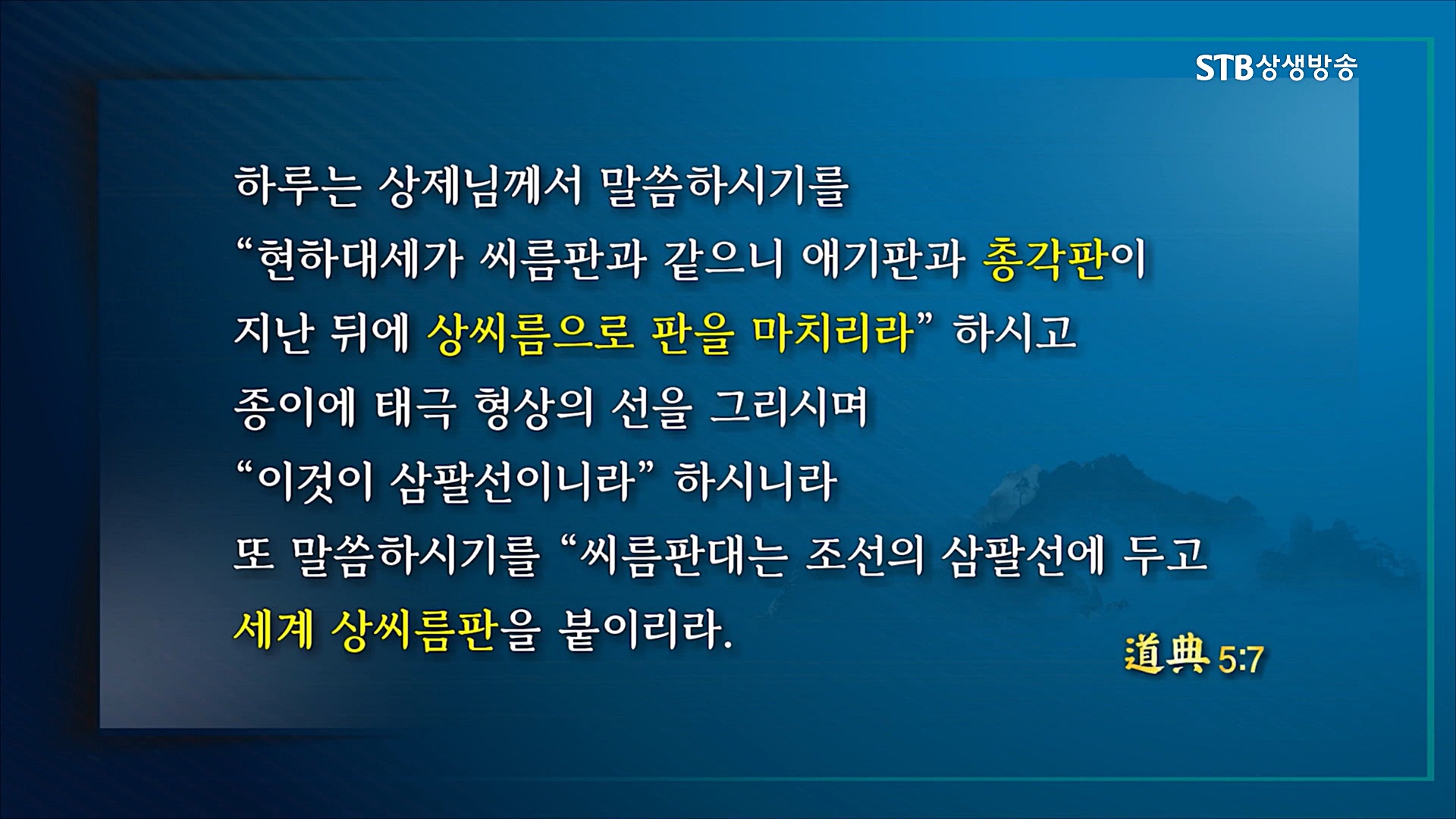 STB상생방송

하루는 상제님께서 말씀하시기를 “현하대세가 씨름판과 같으니 애기판과 총각판이 지난 뒤에 상씨름으로 판을 마치리라” 하시고 종이에 태극 형상의 선을 그리시며 “이것이 삼팔선이니라” 하시니라

또 말씀하시기를 “씨름판대는 조선의 삼팔선에 두고 세계 상씨름판을 붙이리라.

道典 5:7